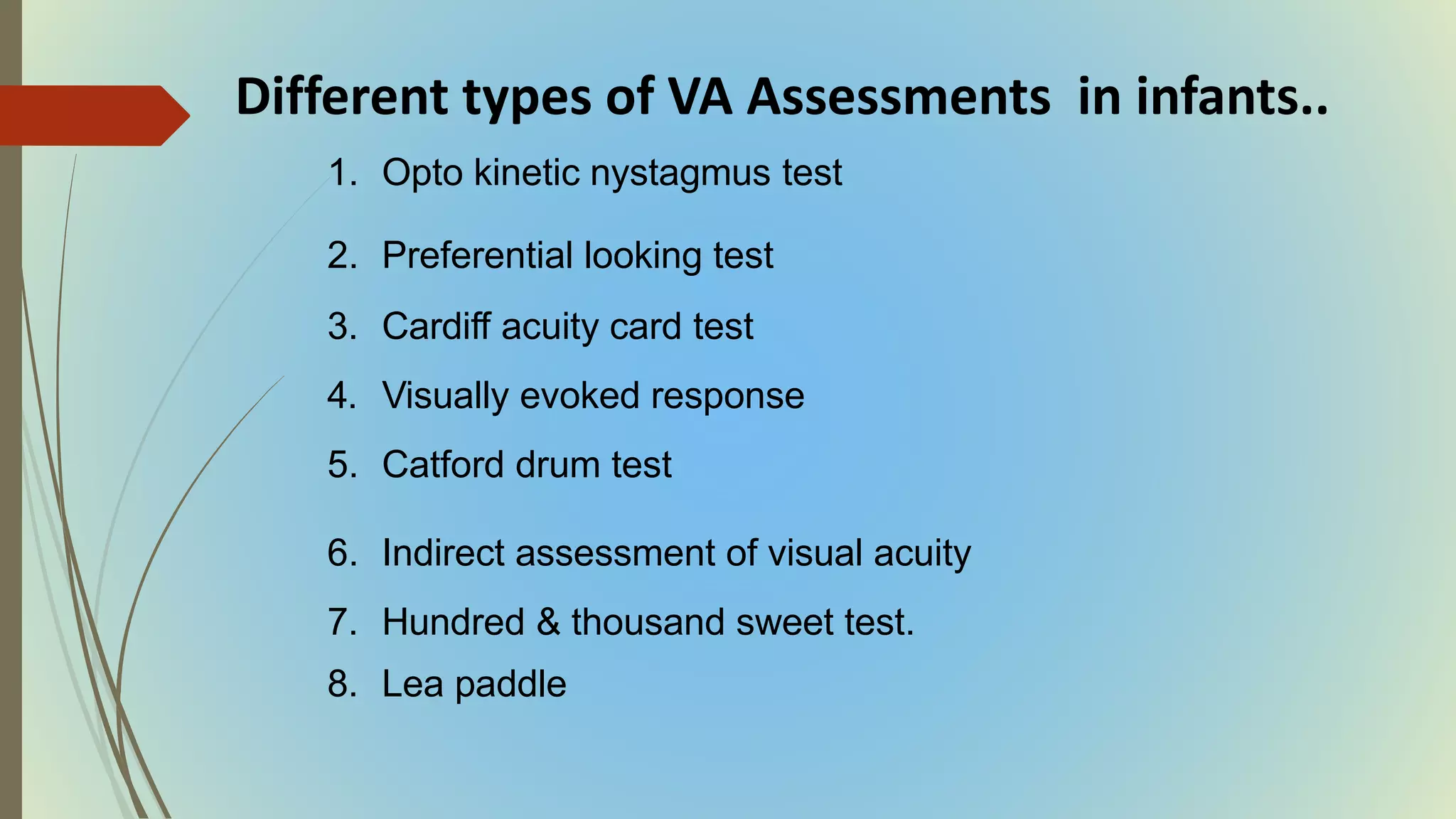 Different types of VA Assessments in infants..

1. Opto kinetic nystagmus test
2. Preferential looking test
3. Cardiff acuity card test
4. Visually evoked response
5. Catford drum test
6. Indirect assessment of visual acuity
7. Hundred & thousand sweet test.
8. Lea paddle